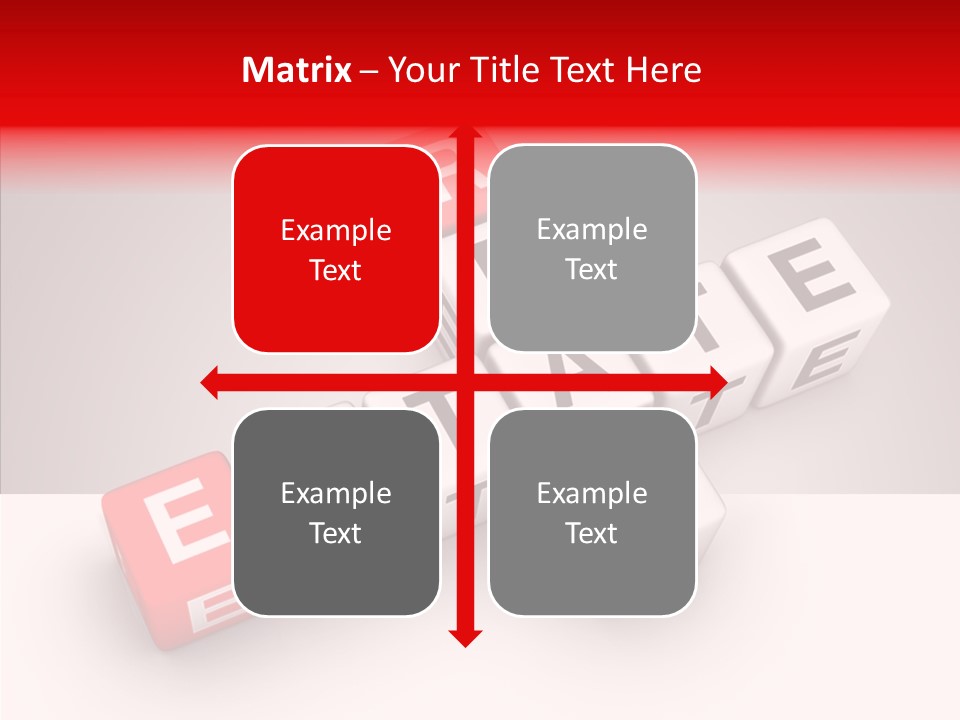 Matrix – Your Title Text Here

Example Text

Example Text

Example Text

Example Text